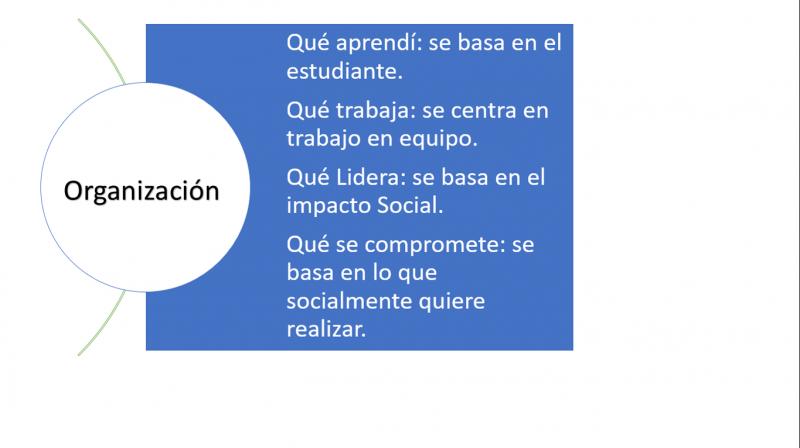 Organización

Qué aprendí: se basa en el estudiante.

Qué trabaja: se centra en trabajo en equipo.

Qué Lidera: se basa en el impacto Social.

Qué se compromete: se basa en lo que socialmente quiere realizar.